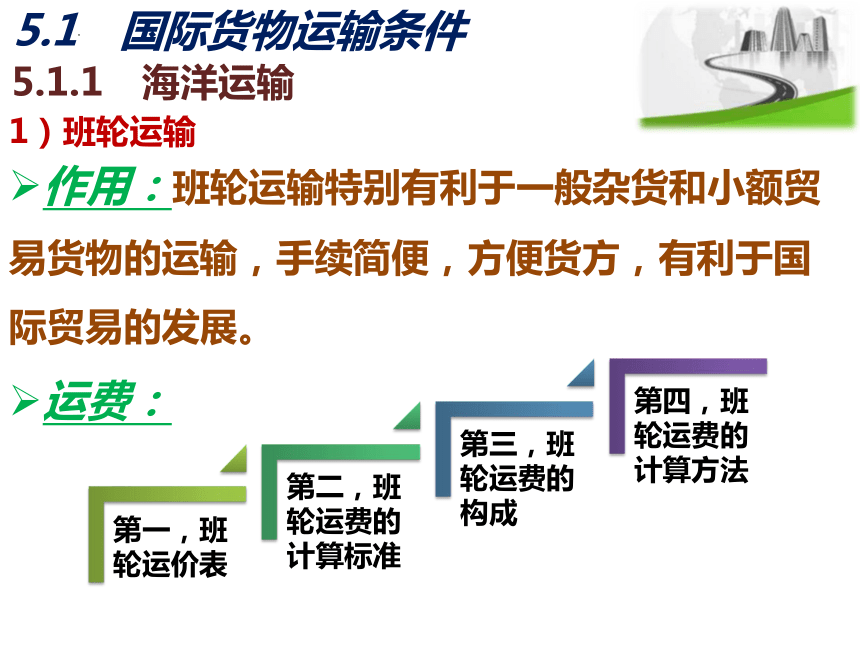 5.1　国际货物运输条件
5.1.1　海洋运输
1）班轮运输

➢作用：班轮运输特别有利于一般杂货和小额贸易货物的运输，手续简便，方便货方，有利于国际贸易的发展。

➢运费：

第一，班轮运价表

第二，班轮运费的计算标准

第三，班轮运费的构成

第四，班轮运费的计算方法